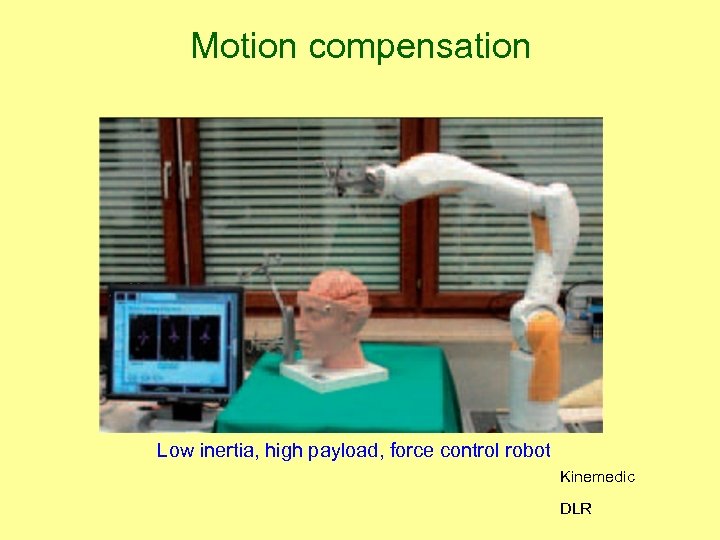 Motion compensation

Low inertia, high payload, force control robot

Kinemedic

DLR